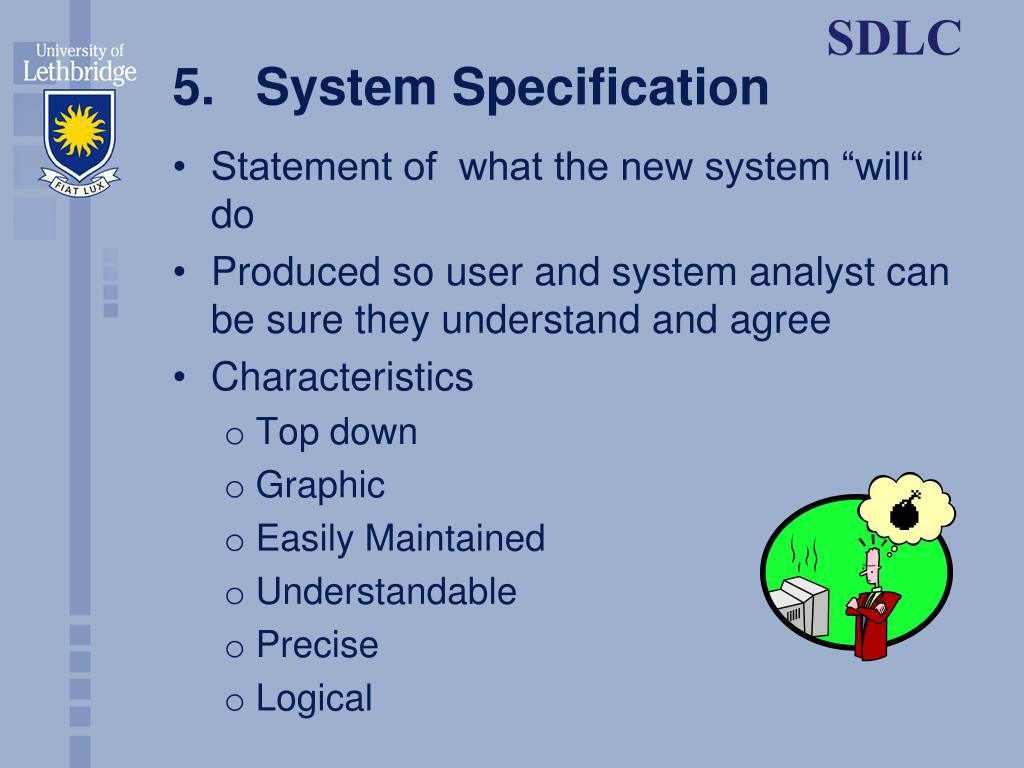 University of Lethbridge

FIAT LUX

SDLC

5. System Specification

• Statement of what the new system “will“ do
• Produced so user and system analyst can be sure they understand and agree
• Characteristics
o Top down
o Graphic
o Easily Maintained
o Understandable
o Precise
o Logical